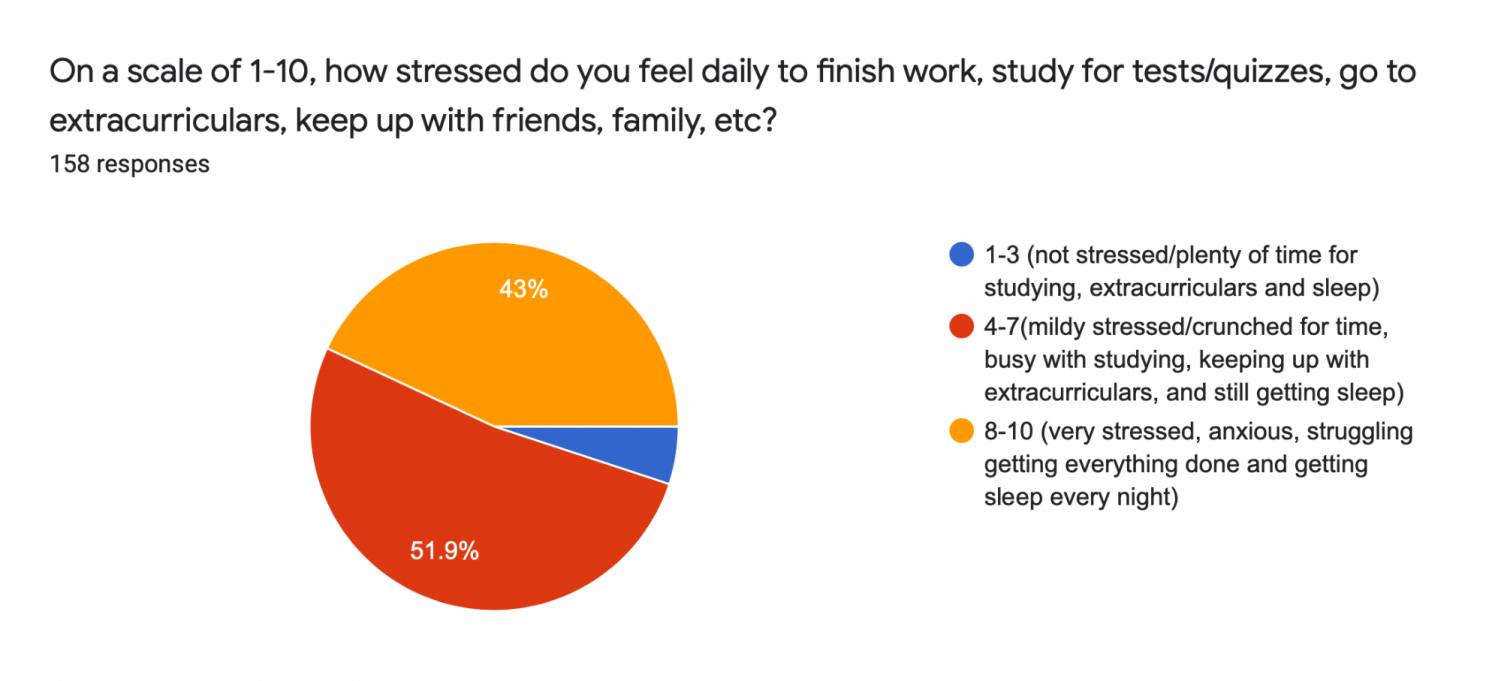 On a scale of 1-10, how stressed do you feel daily to finish work, study for tests/quizzes, go to extracurriculars, keep up with friends, family, etc?
158 responses

43%

51.9%

1-3 (not stressed/plenty of time for studying, extracurriculars and sleep)
4-7(mildy stressed/crunched for time, busy with studying, keeping up with extracurriculars, and still getting sleep)
8-10 (very stressed, anxious, struggling getting everything done and getting sleep every night)